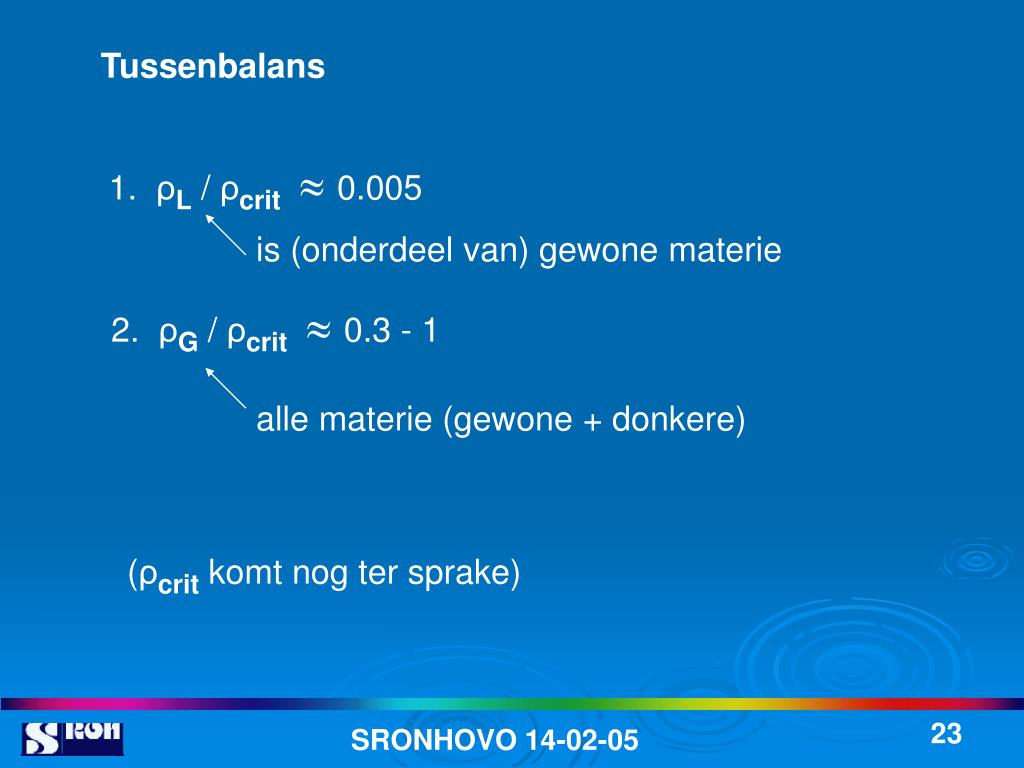 Tussenbalans

1. $\rho_L / \rho_{crit} \approx 0.005$

is (onderdeel van) gewone materie

2. $\rho_G / \rho_{crit} \approx 0.3 - 1$

alle materie (gewone + donkere)

($\rho_{crit}$ komt nog ter sprake)

SRON

SRONHOVO 14-02-05

23